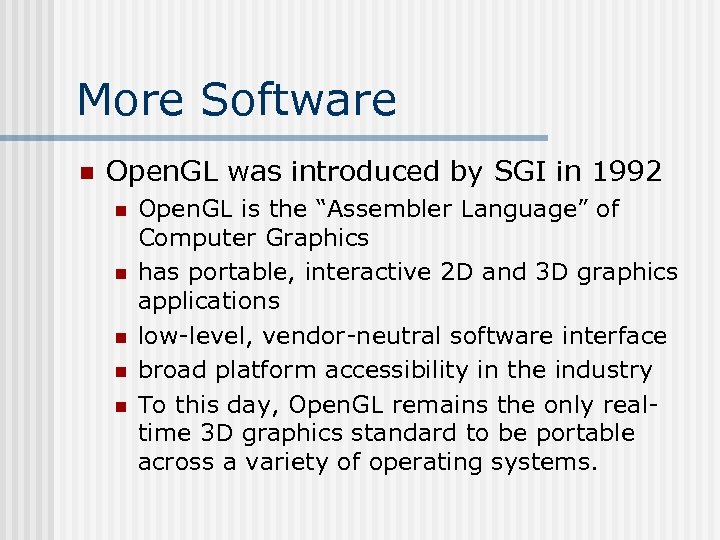 More Software

OpenGL was introduced by SGI in 1992

OpenGL is the “Assembler Language” of Computer Graphics

has portable, interactive 2D and 3D graphics applications

low-level, vendor-neutral software interface

broad platform accessibility in the industry

To this day, OpenGL remains the only real-time 3D graphics standard to be portable across a variety of operating systems.